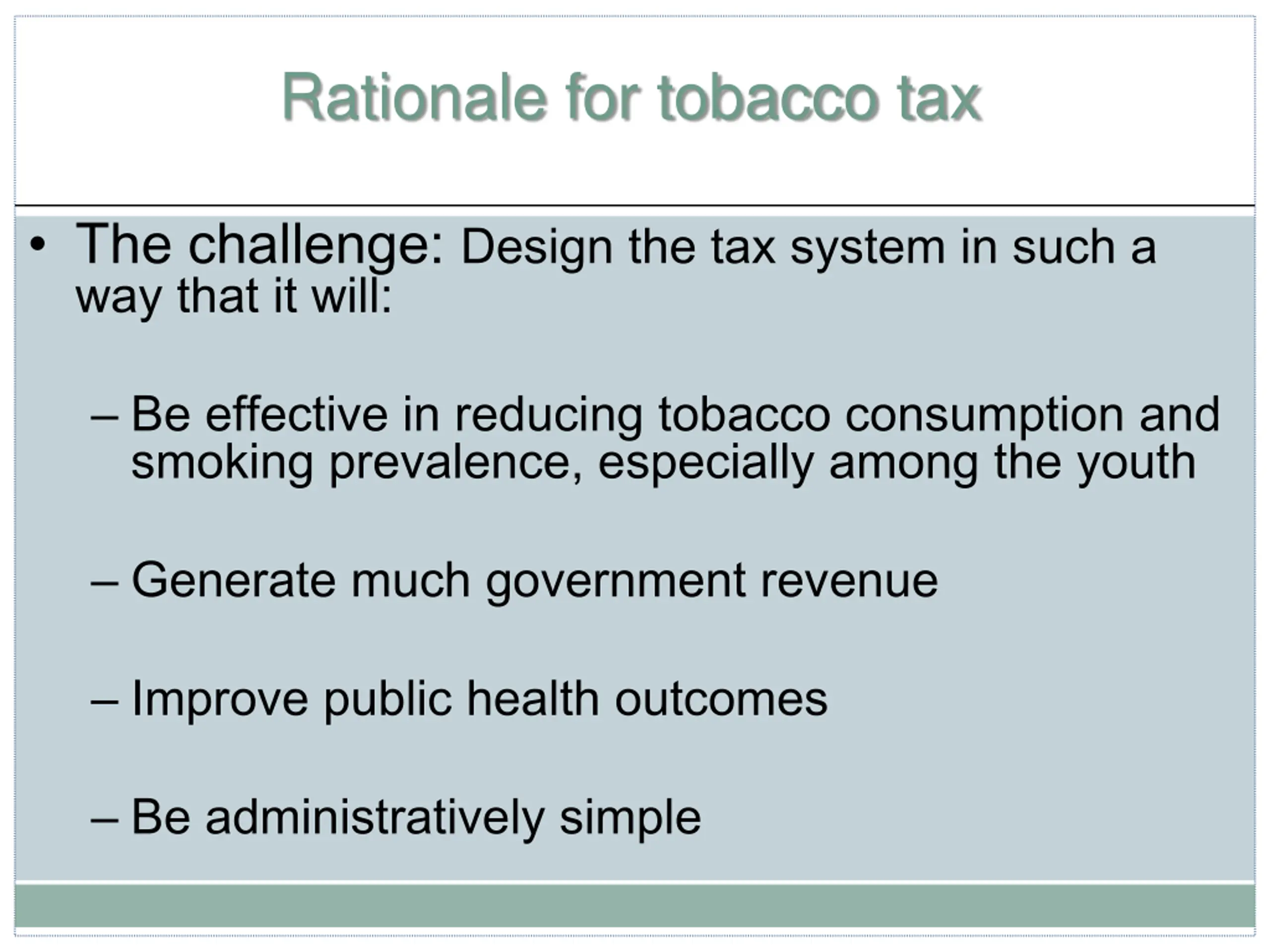 Rationale for tobacco tax

• The challenge: Design the tax system in such a way that it will:

– Be effective in reducing tobacco consumption and smoking prevalence, especially among the youth

– Generate much government revenue

– Improve public health outcomes

– Be administratively simple